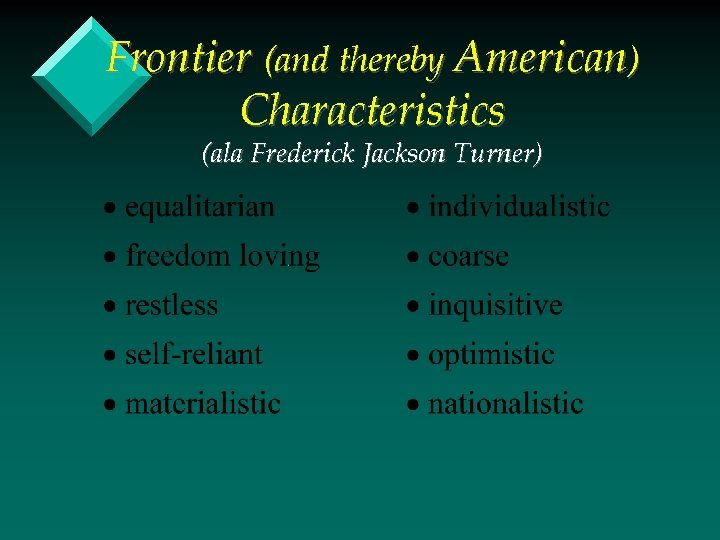 Frontier (and thereby American) Characteristics
(ala Frederick Jackson Turner)

• equalitarian
• freedom loving
• restless
• self-reliant
• materialistic

• individualistic
• coarse
• inquisitive
• optimistic
• nationalistic